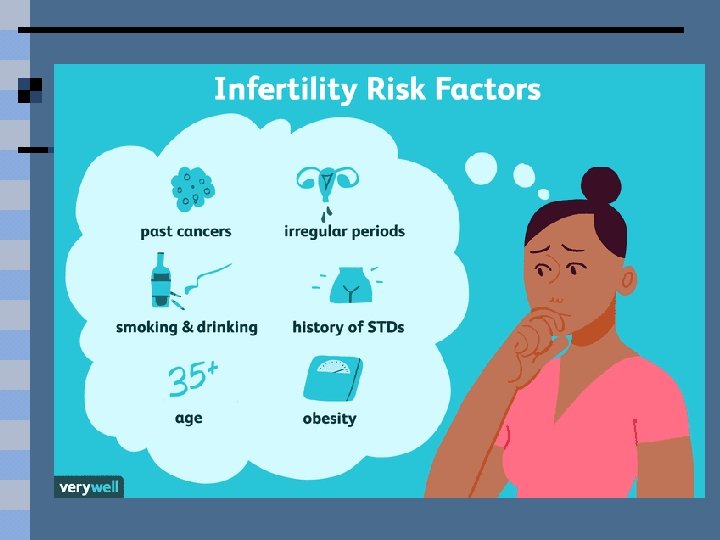 Infertility Risk Factors

past cancers

irregular periods

smoking & drinking

history of STDs

35+

age

obesity

verywell